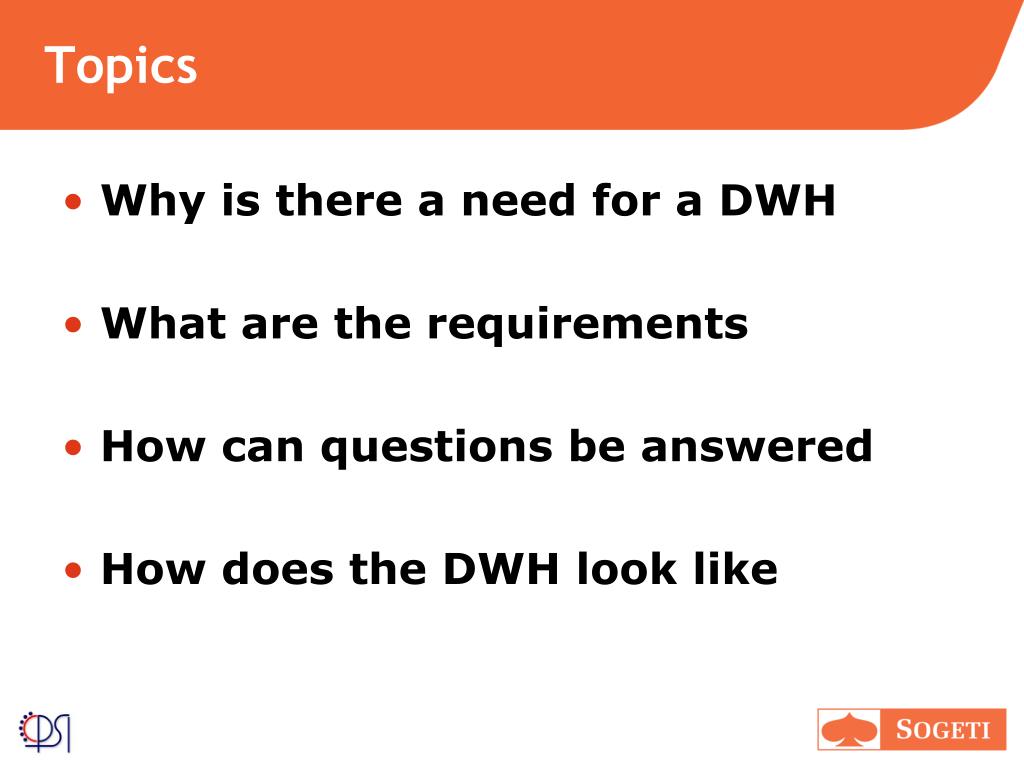 Topics

• Why is there a need for a DWH

• What are the requirements

• How can questions be answered

• How does the DWH look like

PSI

SOGETI